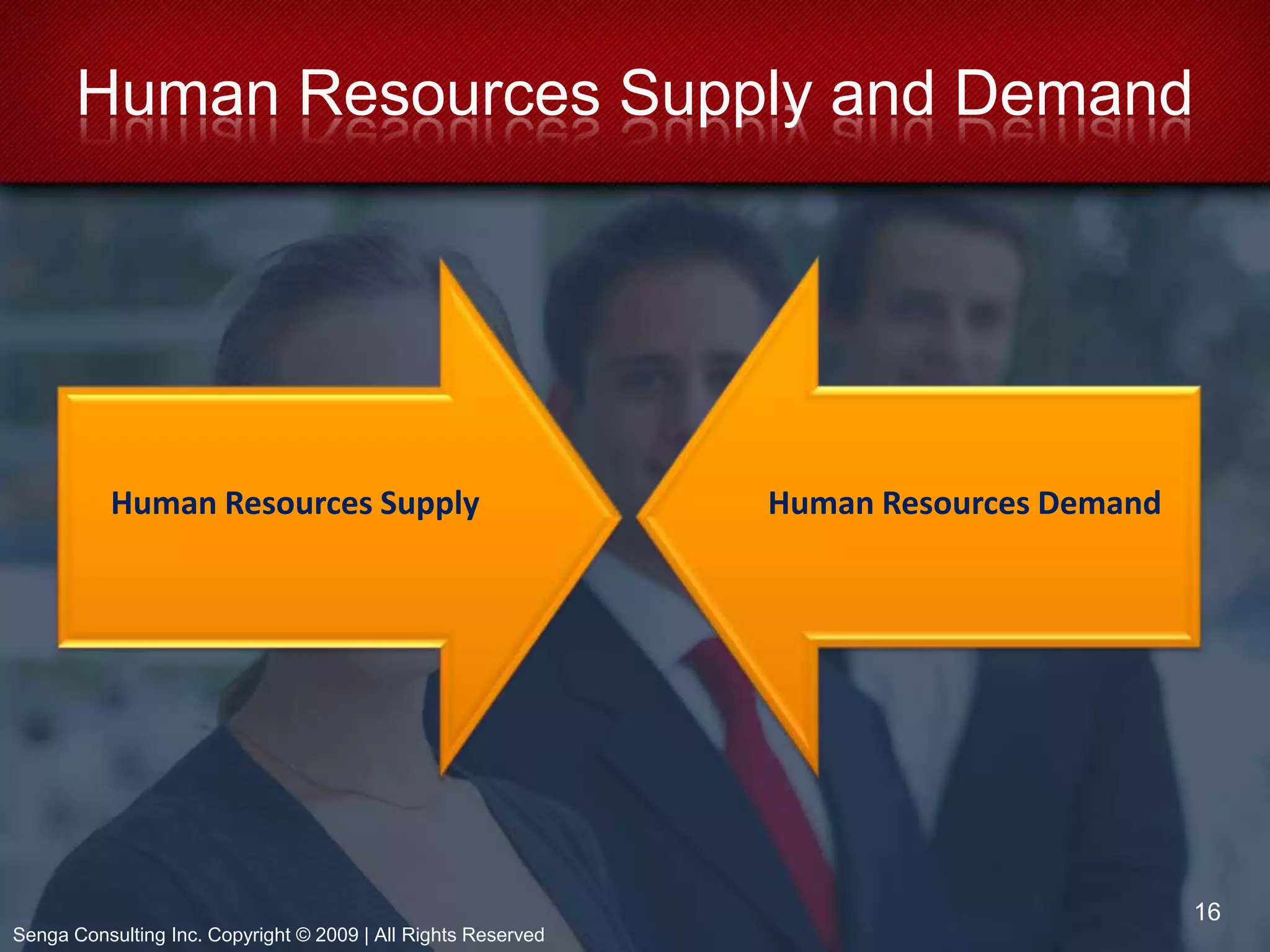 Human Resources Supply and Demand

Human Resources Supply

Human Resources Demand

16

Senga Consulting Inc. Copyright © 2009 | All Rights Reserved